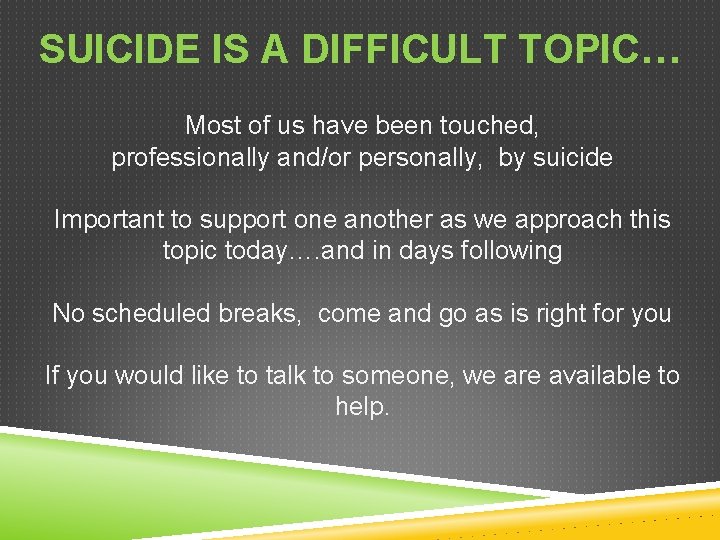 SUICIDE IS A DIFFICULT TOPIC…

Most of us have been touched, professionally and/or personally, by suicide

Important to support one another as we approach this topic today….and in days following

No scheduled breaks, come and go as is right for you

If you would like to talk to someone, we are available to help.